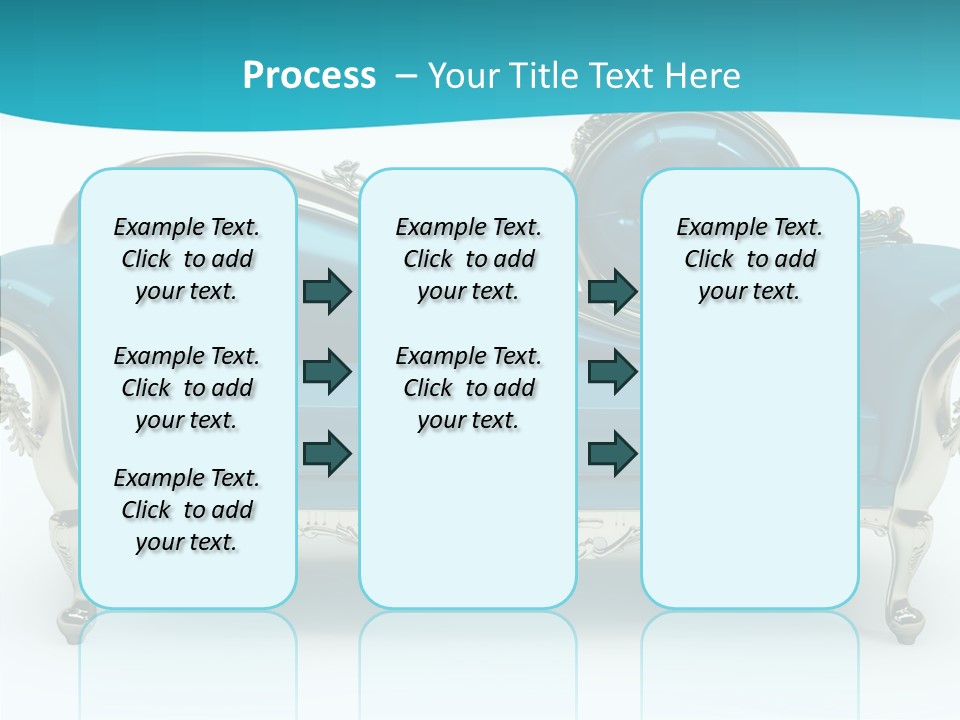 Process – Your Title Text Here

Example Text. Click to add your text.

Example Text. Click to add your text.

Example Text. Click to add your text.

Example Text. Click to add your text.

Example Text. Click to add your text.

Example Text. Click to add your text.